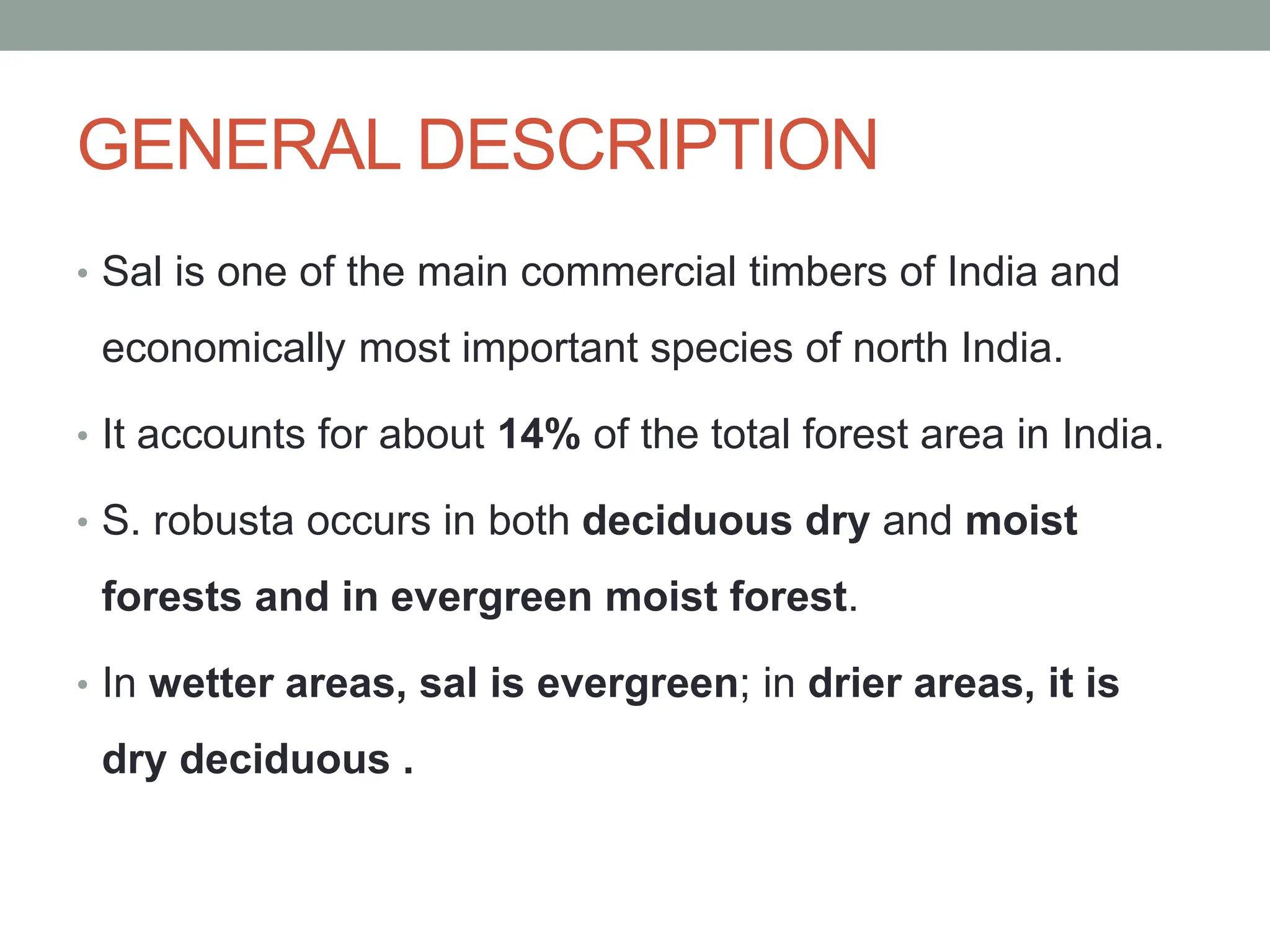 GENERAL DESCRIPTION

• Sal is one of the main commercial timbers of India and economically most important species of north India.

• It accounts for about 14% of the total forest area in India.

• S. robusta occurs in both deciduous dry and moist forests and in evergreen moist forest.

• In wetter areas, sal is evergreen; in drier areas, it is dry deciduous .